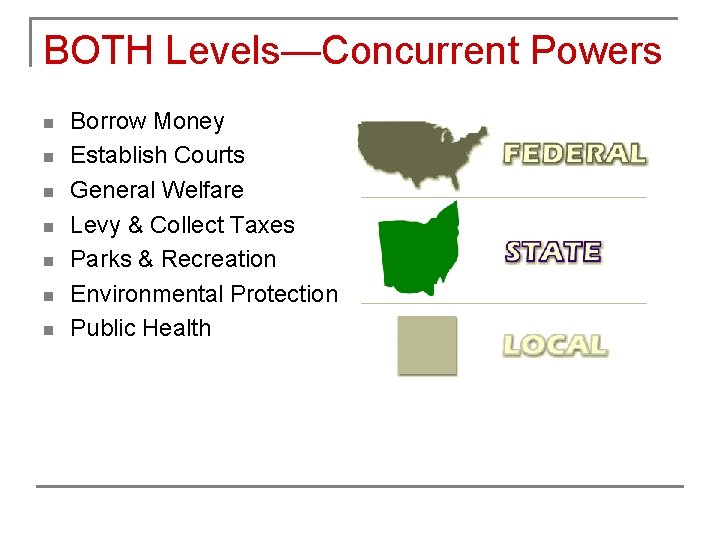 BOTH Levels—Concurrent Powers

- Borrow Money
- Establish Courts
- General Welfare
- Levy & Collect Taxes
- Parks & Recreation
- Environmental Protection
- Public Health

FEDERAL

STATE

LOCAL